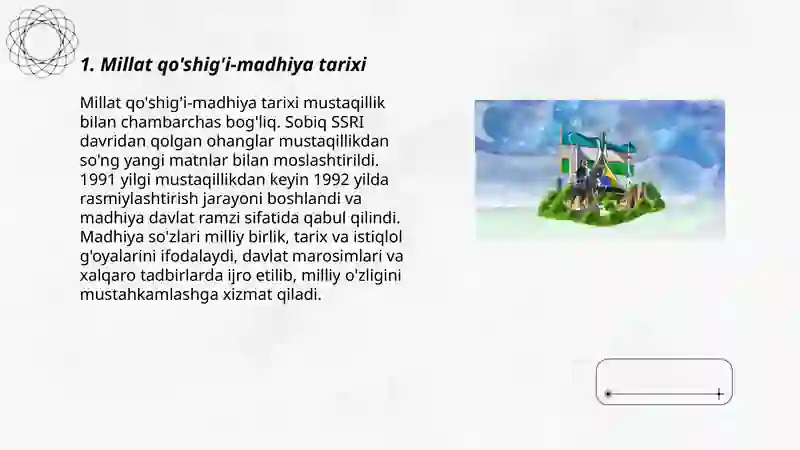 1. Millat qo'shig'i-madhiya tarixi

Millat qo'shig'i-madhiya tarixi mustaqillik bilan chambarchas bog'liq. Sobiq SSRI davridan qolgan ohanglar mustaqillikdan so'ng yangi matnlar bilan moslashtirildi. 1991 yilgi mustaqillikdan keyin 1992 yilda rasmiylashtirish jarayoni boshlandi va madhiya davlat ramzi sifatida qabul qilindi. Madhiya so'zlari milliy birlik, tarix va istiqlol g'oyalarini ifodalaydi, davlat marosimlari va xalqaro tadbirlarda ijro etilib, milliy o'zligini mustahkamlashga xizmat qiladi.